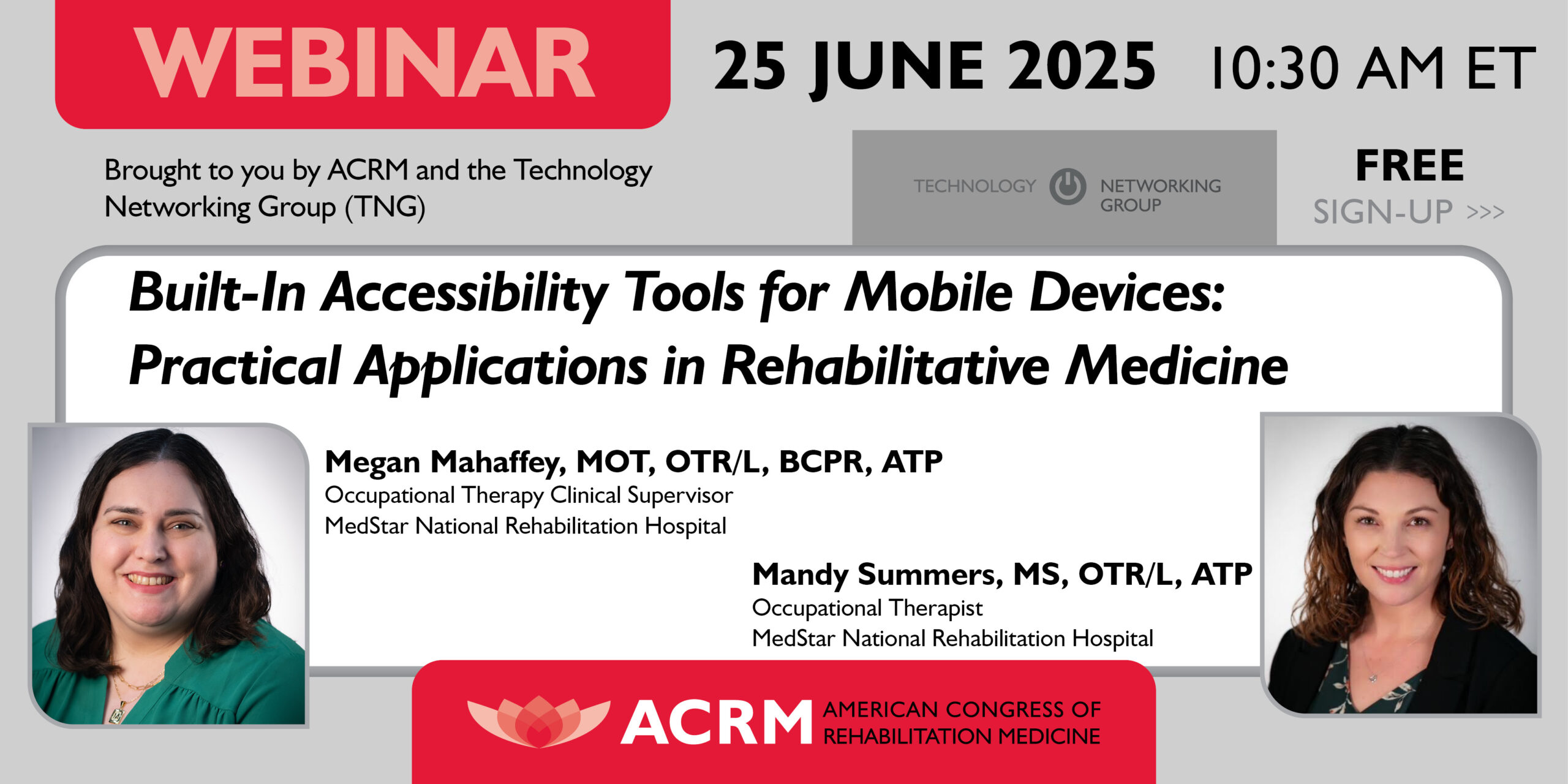 WEBINAR

25 JUNE 2025 10:30 AM ET

Brought to you by ACRM and the Technology Networking Group (TNG)

TECHNOLOGY NETWORKING GROUP

FREE
SIGN-UP >>>

Built-In Accessibility Tools for Mobile Devices: Practical Applications in Rehabilitative Medicine

Megan Mahaffey, MOT, OTR/L, BCPR, ATP
Occupational Therapy Clinical Supervisor
MedStar National Rehabilitation Hospital

Mandy Summers, MS, OTR/L, ATP
Occupational Therapist
MedStar National Rehabilitation Hospital

ACRM AMERICAN CONGRESS OF REHABILITATION MEDICINE